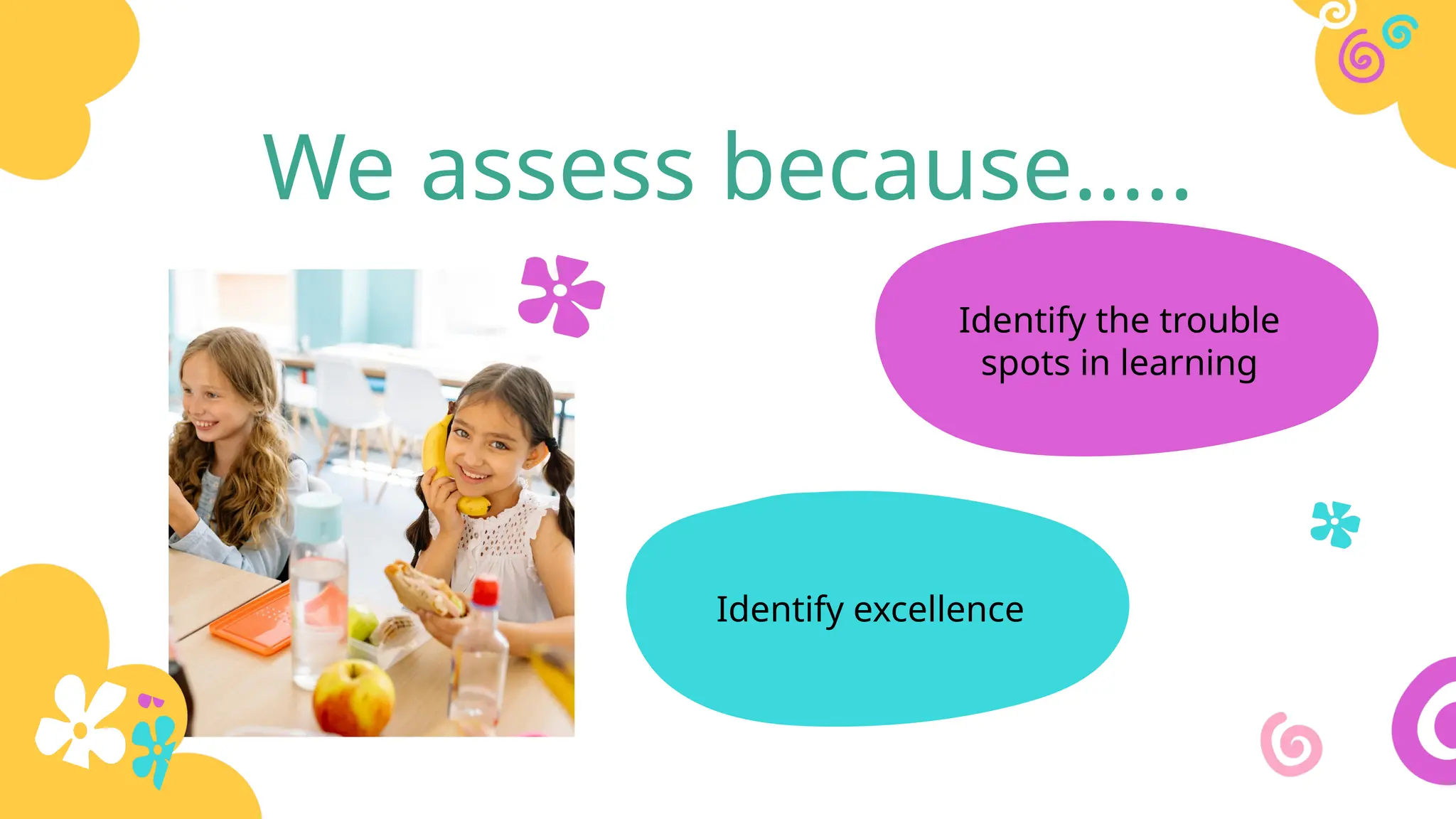 We assess because.....

Identify the trouble spots in learning

Identify excellence